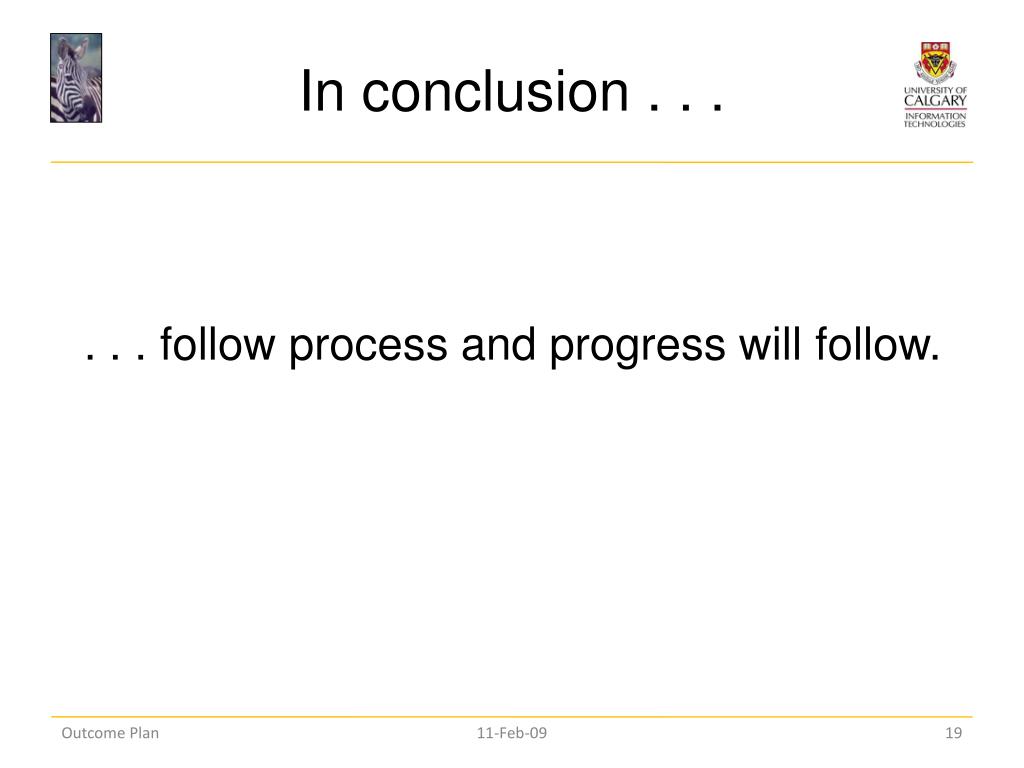 In conclusion . . .

UNIVERSITY OF CALGARY
INFORMATION TECHNOLOGIES

. . . follow process and progress will follow.

Outcome Plan

11-Feb-09

19